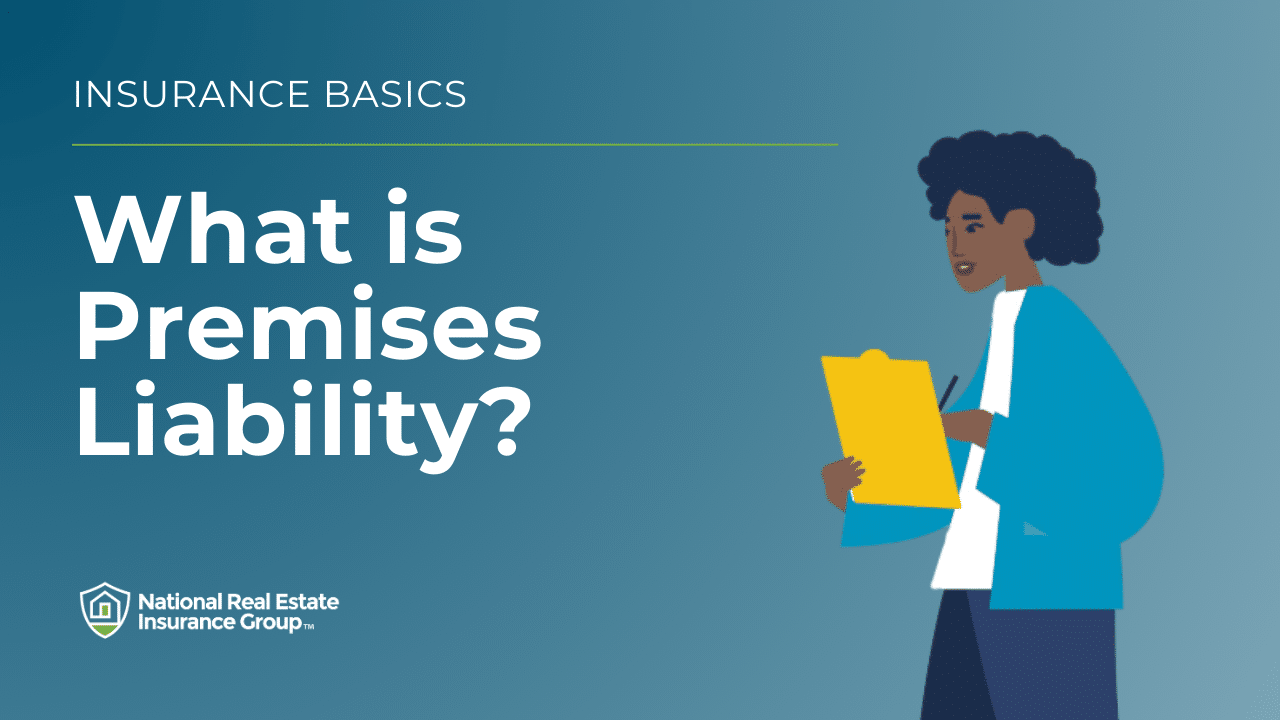 INSURANCE BASICS

What is Premises Liability?

National Real Estate Insurance Group™